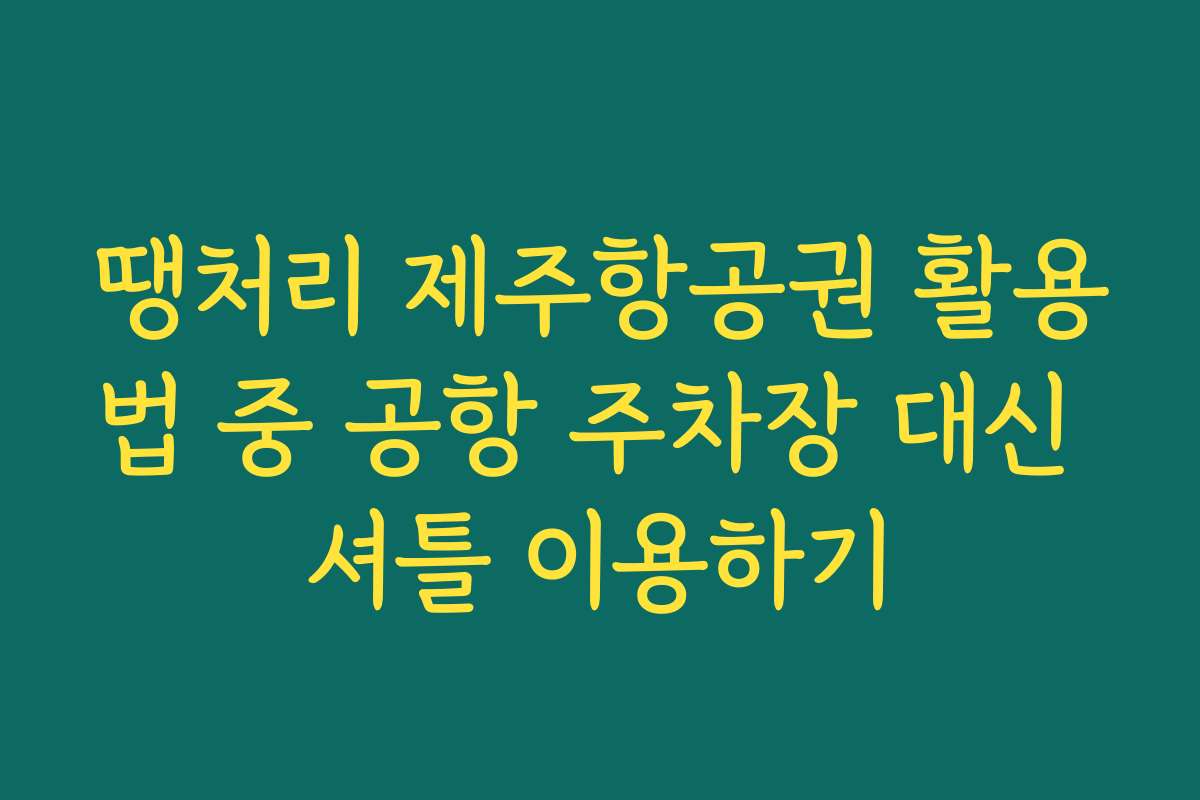 땡처리 제주항공권 활용법 중 공항 주차장 대신 셔틀 이용하기